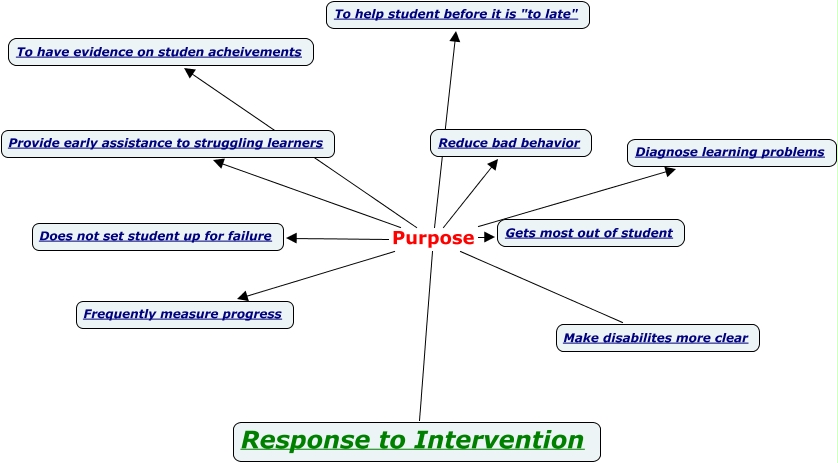 To help student before it is "to late"

To have evidence on studen acheivements

Provide early assistance to struggling learners

Reduce bad behavior

Diagnose learning problems

Does not set student up for failure

Purpose

Gets most out of student

Frequently measure progress

Make disabilites more clear

Response to Intervention